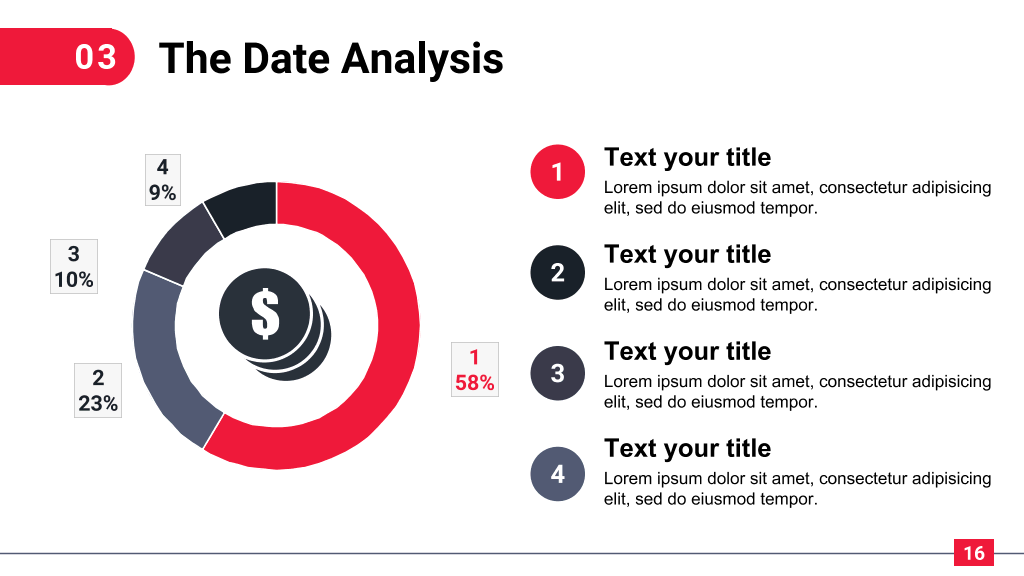 03 The Date Analysis

4
9%

3
10%

2
23%

$

1
58%

1
Text your title
Lorem ipsum dolor sit amet, consectetur adipisicing elit, sed do eiusmod tempor.

2
Text your title
Lorem ipsum dolor sit amet, consectetur adipisicing elit, sed do eiusmod tempor.

3
Text your title
Lorem ipsum dolor sit amet, consectetur adipisicing elit, sed do eiusmod tempor.

4
Text your title
Lorem ipsum dolor sit amet, consectetur adipisicing elit, sed do eiusmod tempor.

16